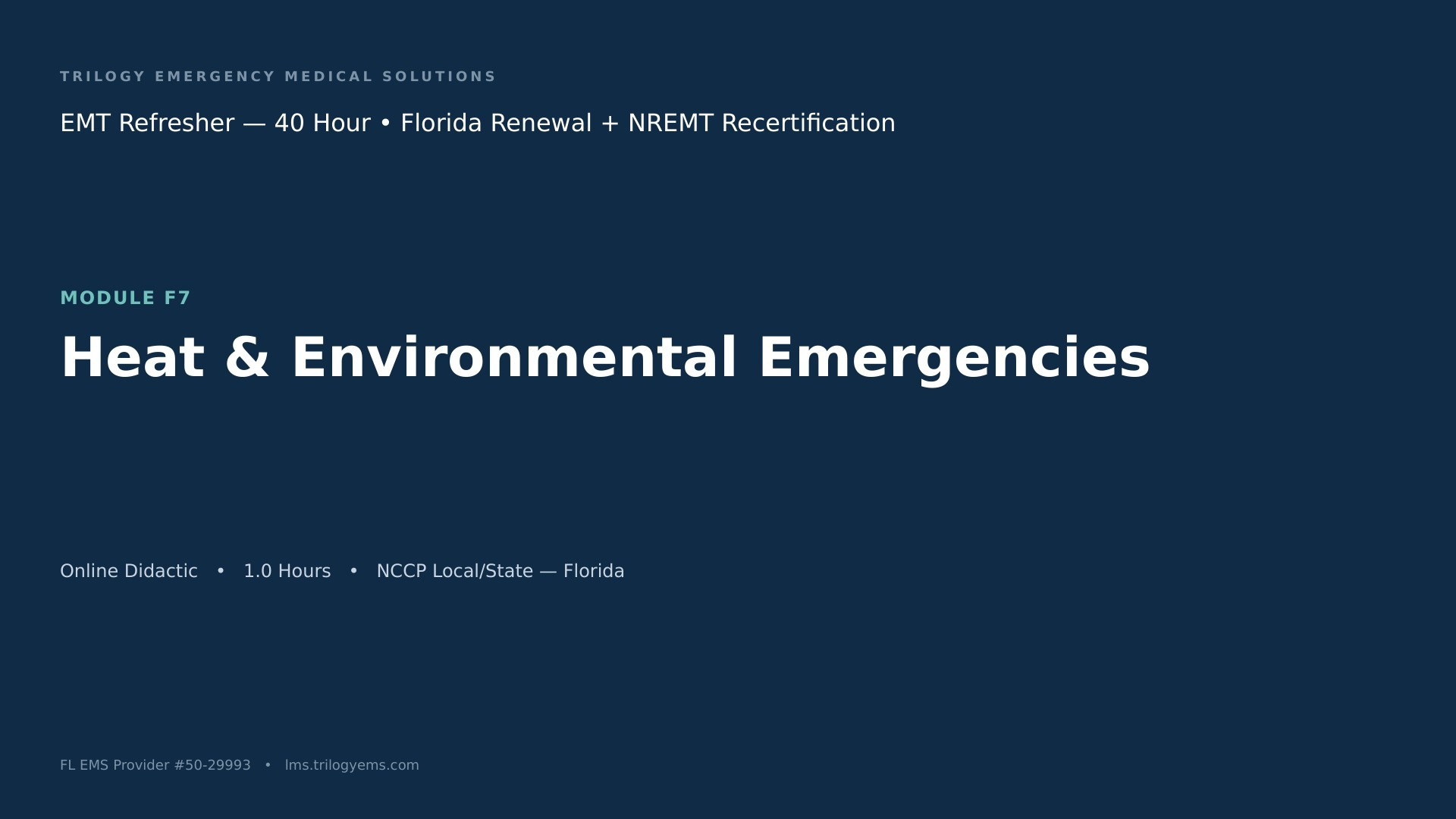 TRILOGY EMERGENCY MEDICAL SOLUTIONS

EMT Refresher — 40 Hour • Florida Renewal + NREMT Recertification

MODULE F7

Heat & Environmental Emergencies

Online Didactic • 1.0 Hours • NCCP Local/State — Florida

FL EMS Provider #50-29993 • lms.trilogyems.com